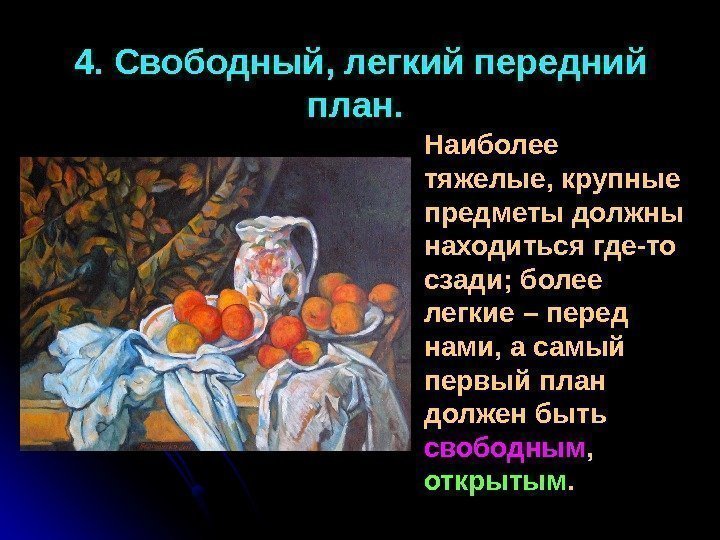 4. Свободный, легкий передний план.

Наиболее тяжелые, крупные предметы должны находиться где-то сзади; более легкие – перед нами, а самый первый план должен быть свободным, открытым.